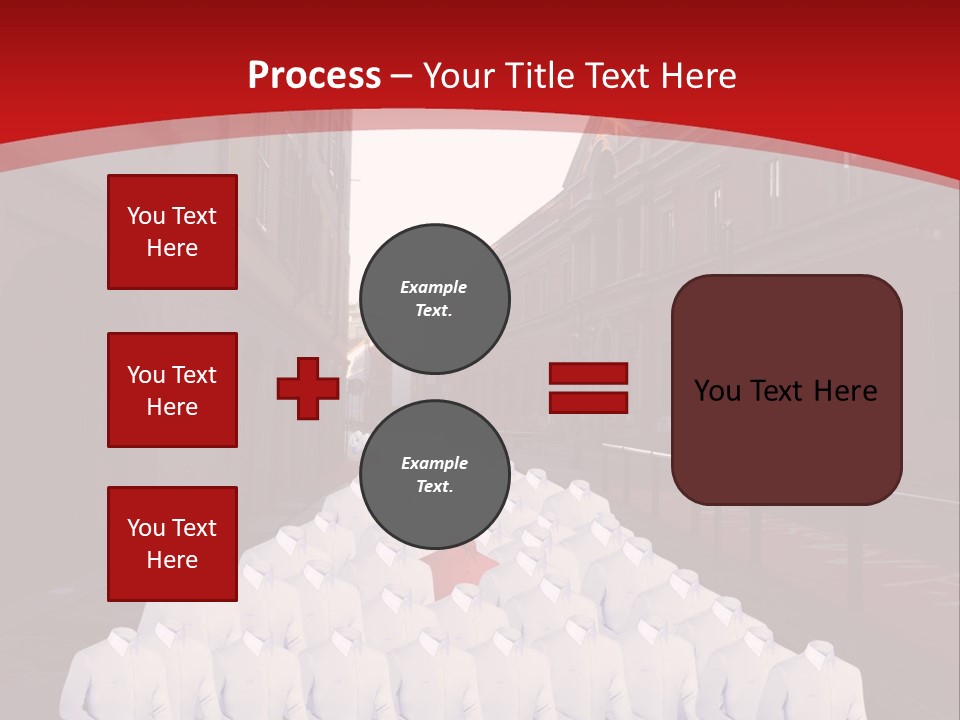 Process – Your Title Text Here

You Text Here

You Text Here

You Text Here

Example Text.

Example Text.

You Text Here